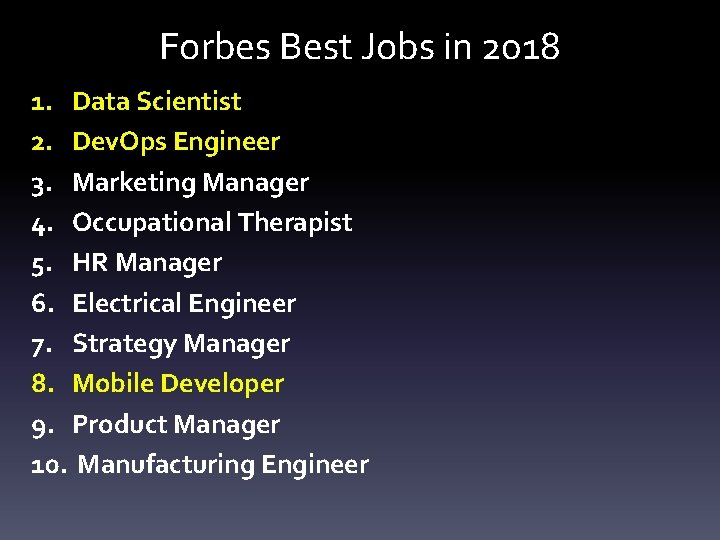 Forbes Best Jobs in 2018

1. Data Scientist
2. DevOps Engineer
3. Marketing Manager
4. Occupational Therapist
5. HR Manager
6. Electrical Engineer
7. Strategy Manager
8. Mobile Developer
9. Product Manager
10. Manufacturing Engineer